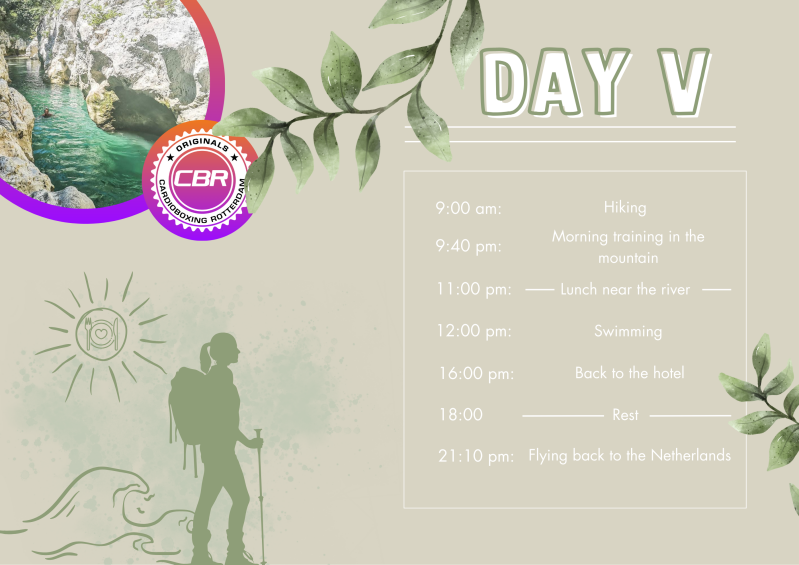 ORIGINALS
CBR
CARDIOBOXING ROTTERDAM

DAY V

| | |
|---|---|
| 9:00 am: | Hiking |
| 9:40 pm: | Morning training in the mountain |
| 11:00 pm: | Lunch near the river |
| 12:00 pm: | Swimming |
| 16:00 pm: | Back to the hotel |
| 18:00 | Rest |
| 21:10 pm: | Flying back to the Netherlands |